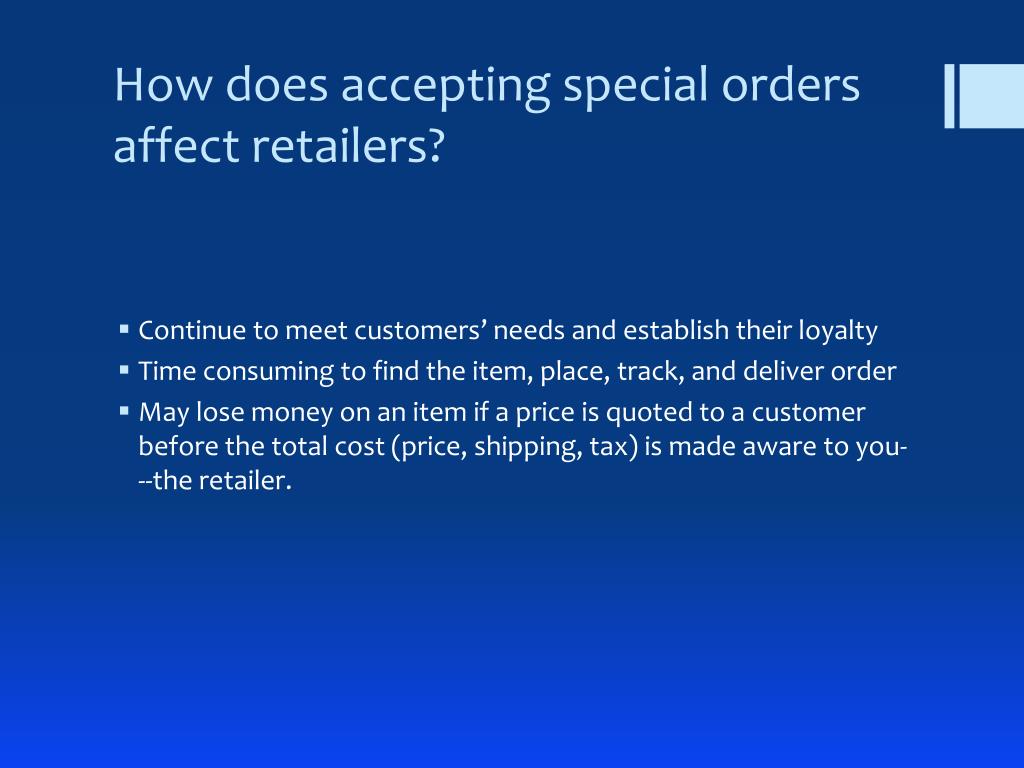 How does accepting special orders affect retailers?

▪ Continue to meet customers' needs and establish their loyalty
▪ Time consuming to find the item, place, track, and deliver order
▪ May lose money on an item if a price is quoted to a customer before the total cost (price, shipping, tax) is made aware to you---the retailer.